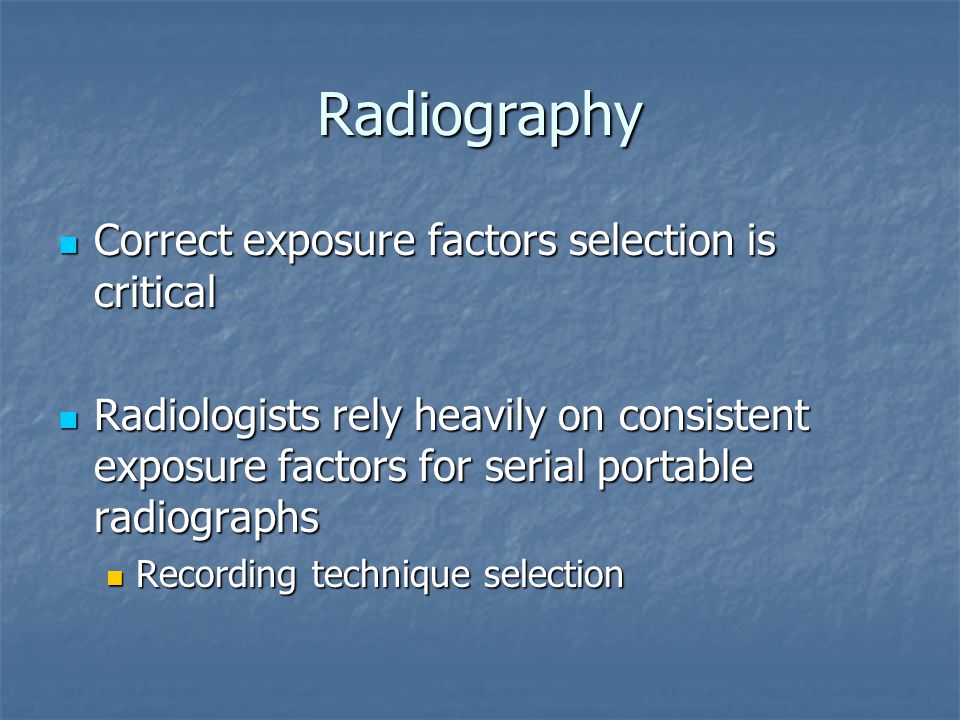 Radiography

Correct exposure factors selection is critical

Radiologists rely heavily on consistent exposure factors for serial portable radiographs

Recording technique selection